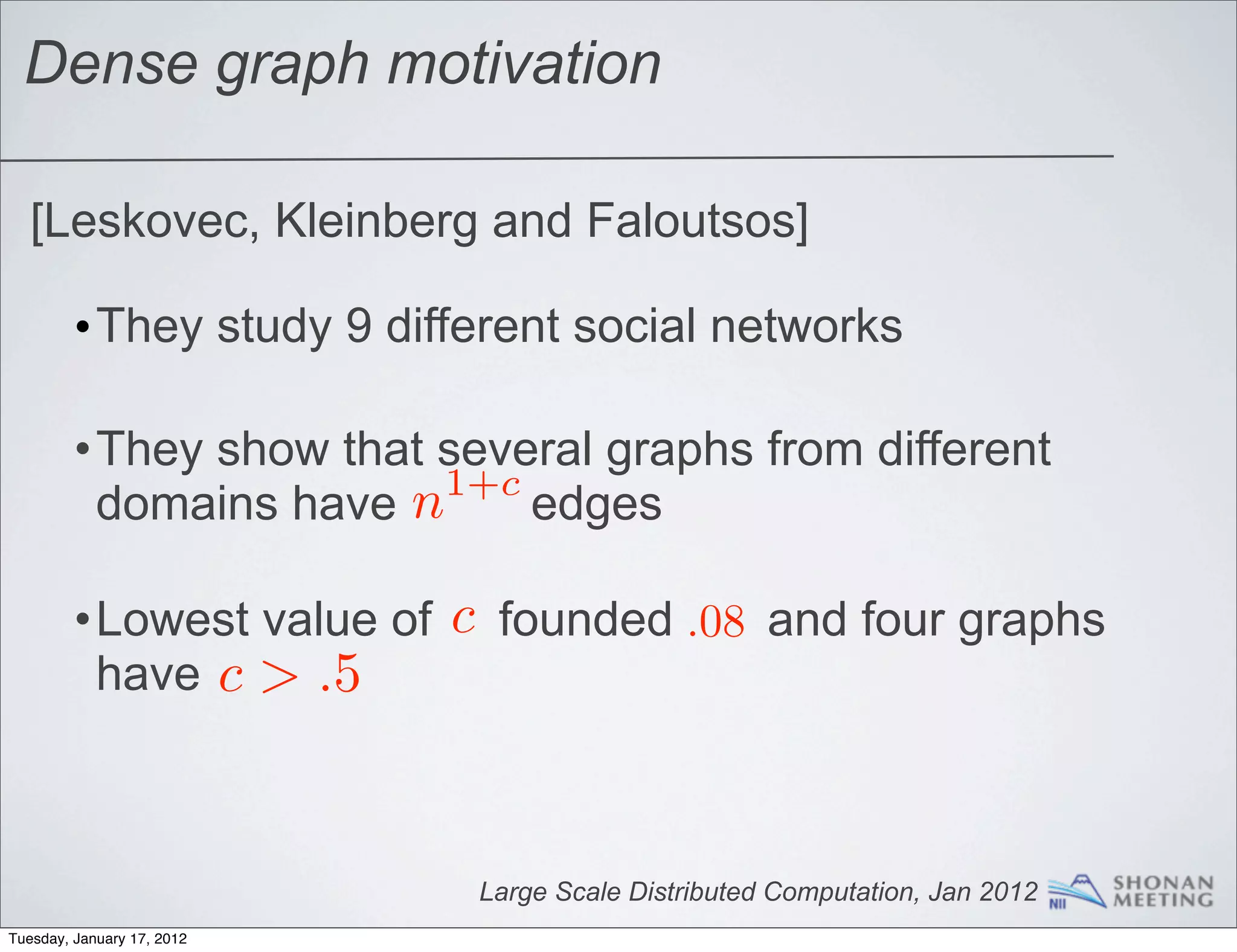 Dense graph motivation

[Leskovec, Kleinberg and Faloutsos]

• They study 9 different social networks

• They show that several graphs from different domains have $n^{1+c}$ edges

• Lowest value of $c$ founded $.08$ and four graphs have $c > .5$

Large Scale Distributed Computation, Jan 2012 NII SHONAN MEETING

Tuesday, January 17, 2012